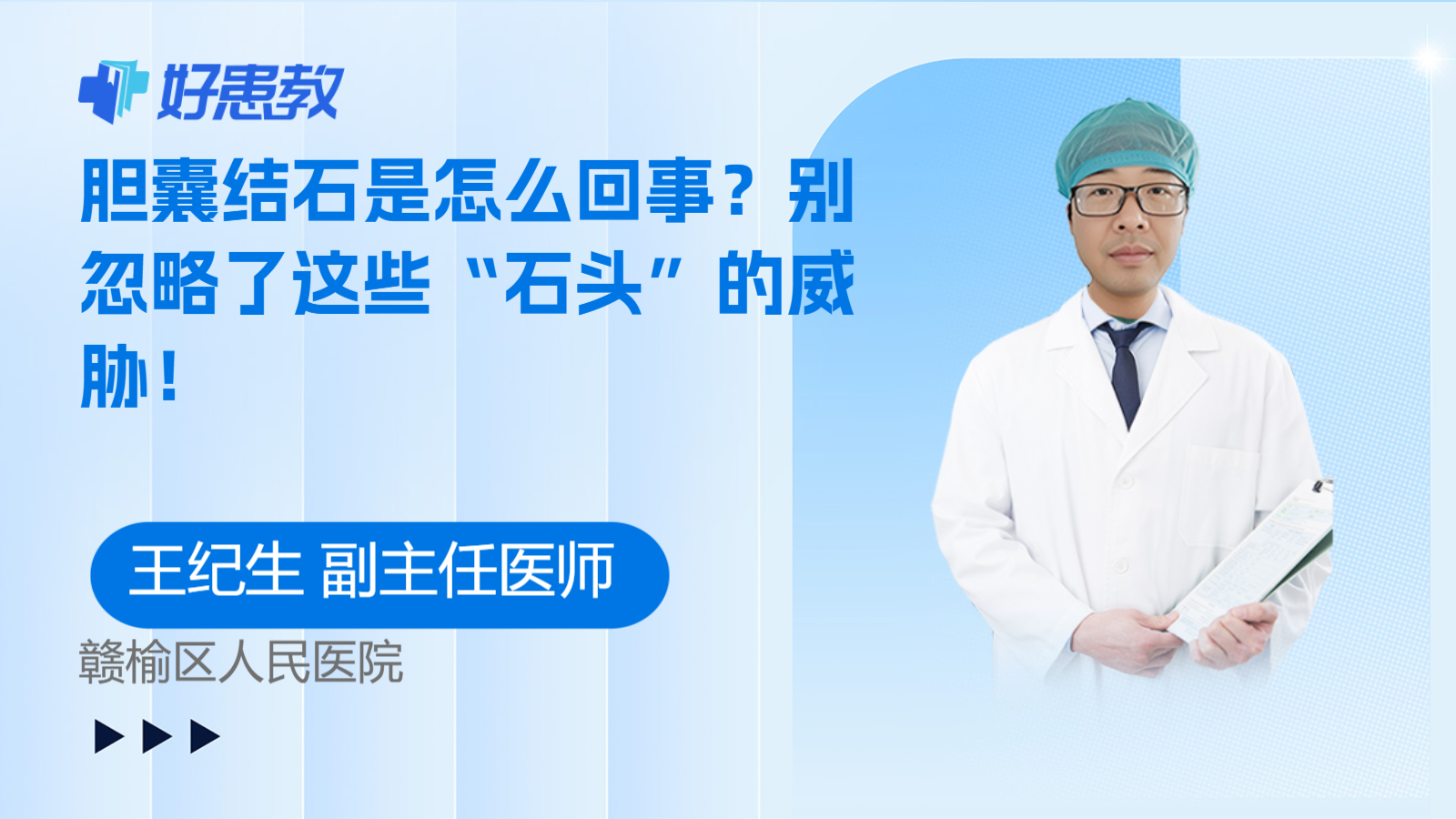 好患教

胆囊结石是怎么回事？别忽略了这些“石头”的威胁！

王纪生 副主任医师

赣榆区人民医院